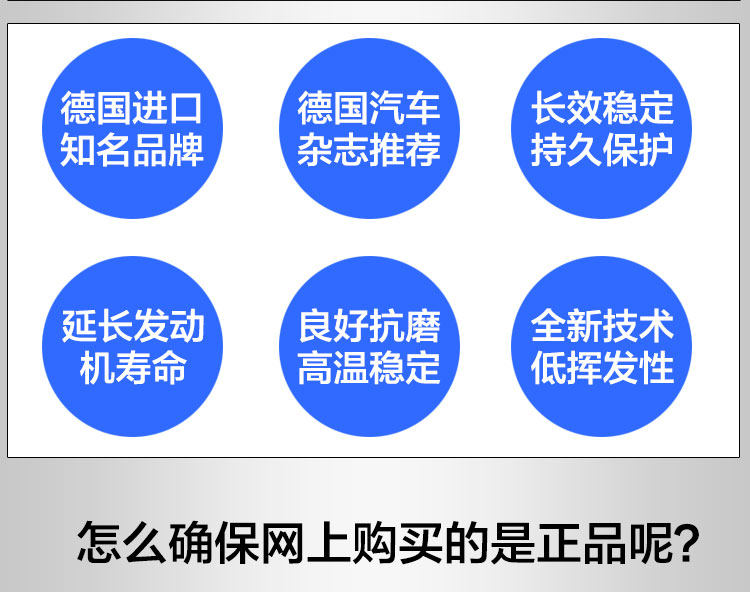 德国进口
知名品牌

德国汽车
杂志推荐

长效稳定
持久保护

延长发动
机寿命

良好抗磨
高温稳定

全新技术
低挥发性

怎么确保网上购买的是正品呢?